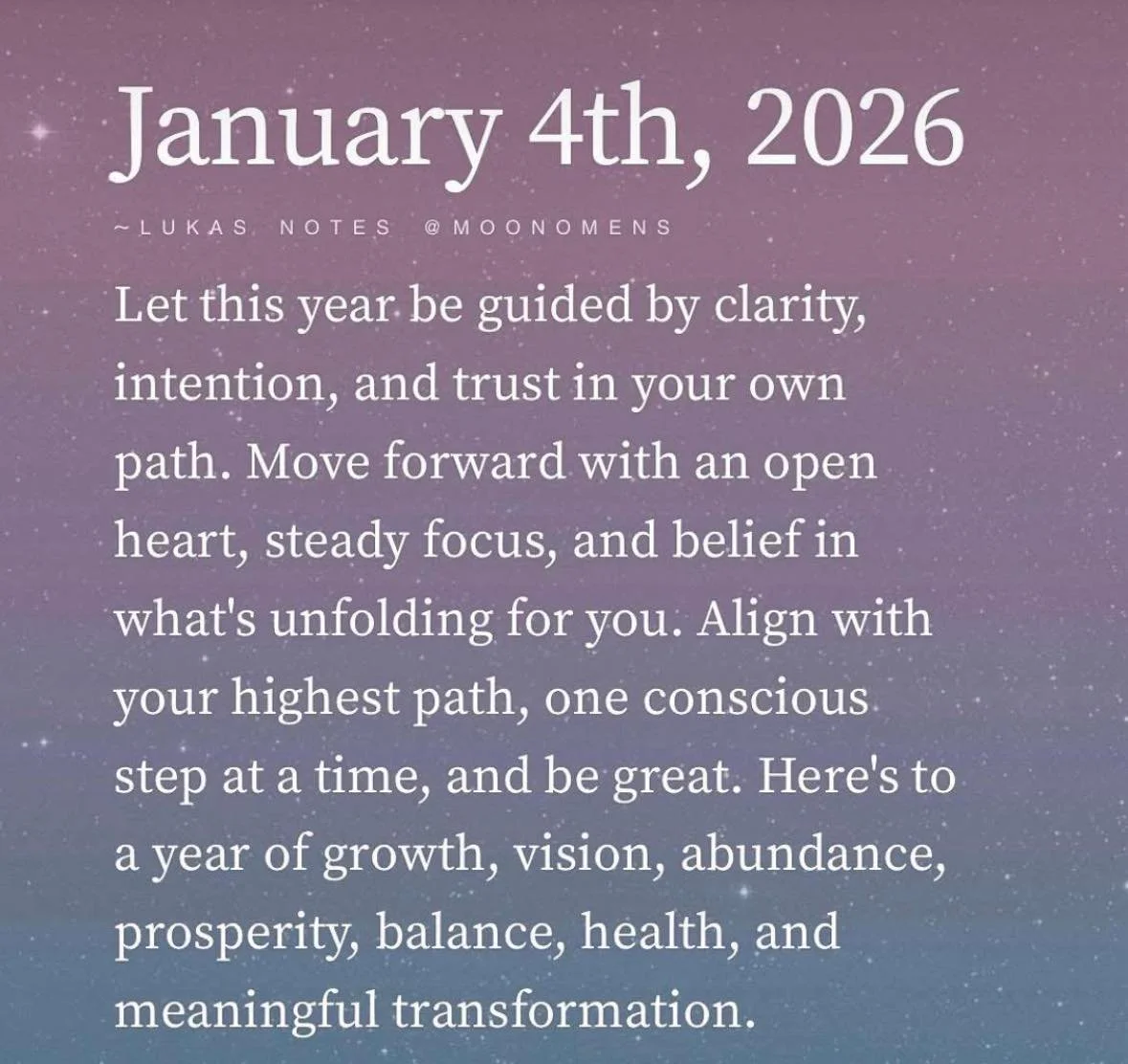 January 4th, 2026

~LUKAS NOTES @MOONOMENS

Let this year be guided by clarity, intention, and trust in your own path. Move forward with an open heart, steady focus, and belief in what's unfolding for you. Align with your highest path, one conscious step at a time, and be great. Here's to a year of growth, vision, abundance, prosperity, balance, health, and meaningful transformation.